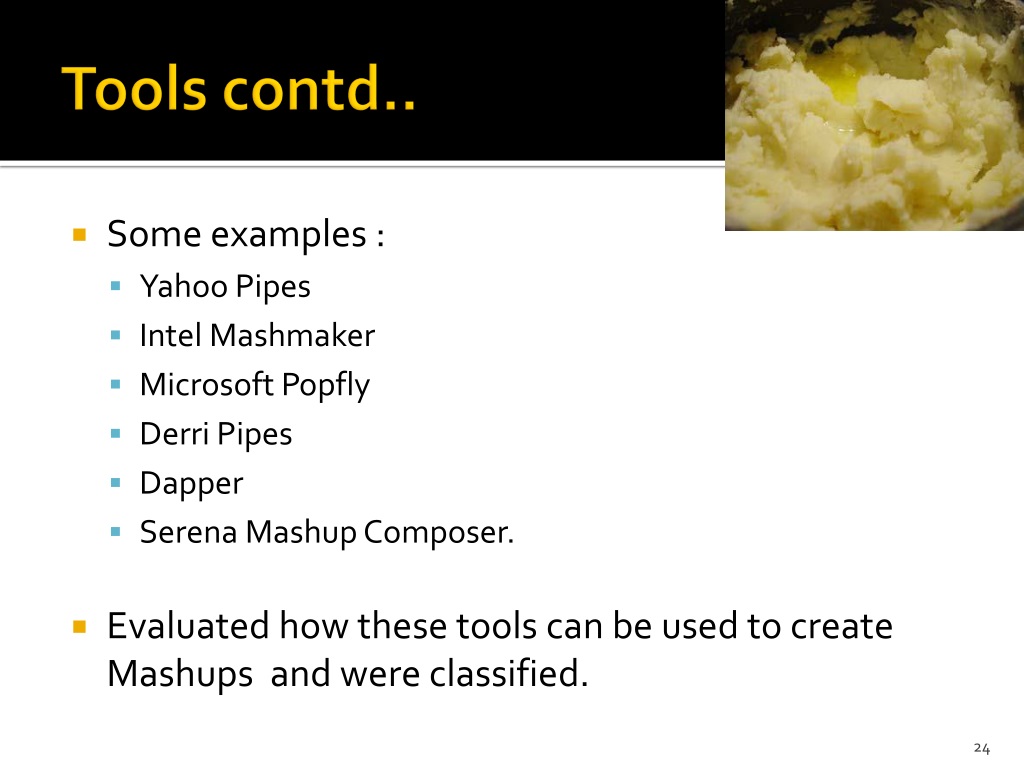 Tools contd..

Some examples :

Yahoo Pipes

Intel Mashmaker

Microsoft Popfly

Derri Pipes

Dapper

Serena Mashup Composer.

Evaluated how these tools can be used to create Mashups and were classified.

24